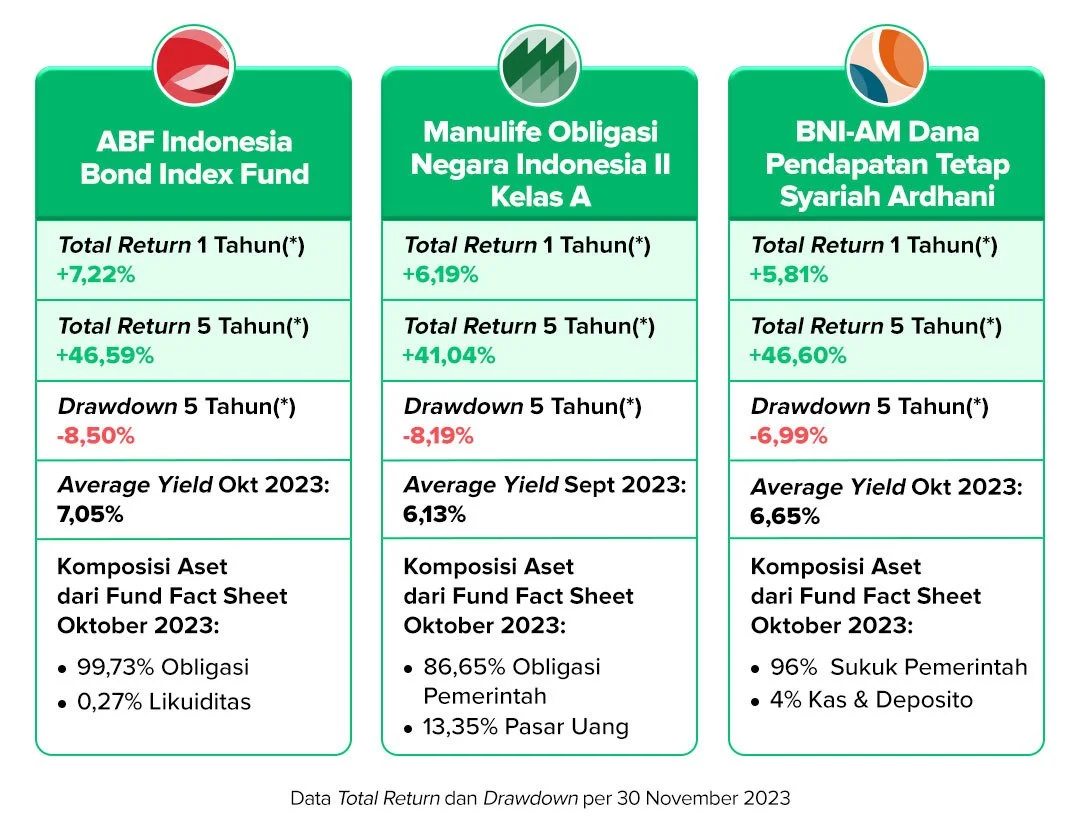 ABF Indonesia Bond Index Fund

Total Return 1 Tahun(*)
+7,22%

Total Return 5 Tahun(*)
+46,59%

Drawdown 5 Tahun(*)
-8,50%

Average Yield Okt 2023:
7,05%

Komposisi Aset dari Fund Fact Sheet Oktober 2023:

• 99,73% Obligasi
• 0,27% Likuiditas

Manulife Obligasi Negara Indonesia II Kelas A

Total Return 1 Tahun(*)
+6,19%

Total Return 5 Tahun(*)
+41,04%

Drawdown 5 Tahun(*)
-8,19%

Average Yield Sept 2023:
6,13%

Komposisi Aset dari Fund Fact Sheet Oktober 2023:

• 86,65% Obligasi Pemerintah
• 13,35% Pasar Uang

BNI-AM Dana Pendapatan Tetap Syariah Ardhani

Total Return 1 Tahun(*)
+5,81%

Total Return 5 Tahun(*)
+46,60%

Drawdown 5 Tahun(*)
-6,99%

Average Yield Okt 2023:
6,65%

Komposisi Aset dari Fund Fact Sheet Oktober 2023:

• 96% Sukuk Pemerintah
• 4% Kas & Deposito

Data Total Return dan Drawdown per 30 November 2023